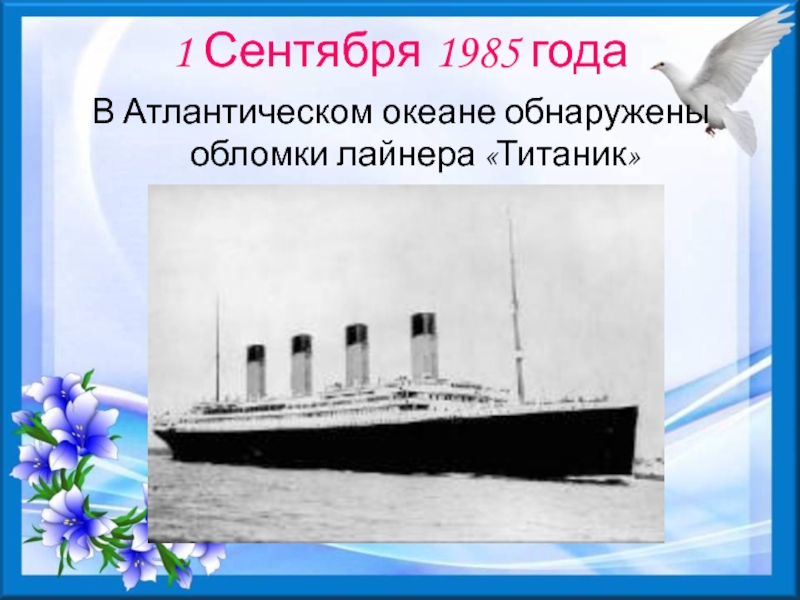 1 Сентября 1985 года

В Атлантическом океане обнаружены обломки лайнера «Титаник»